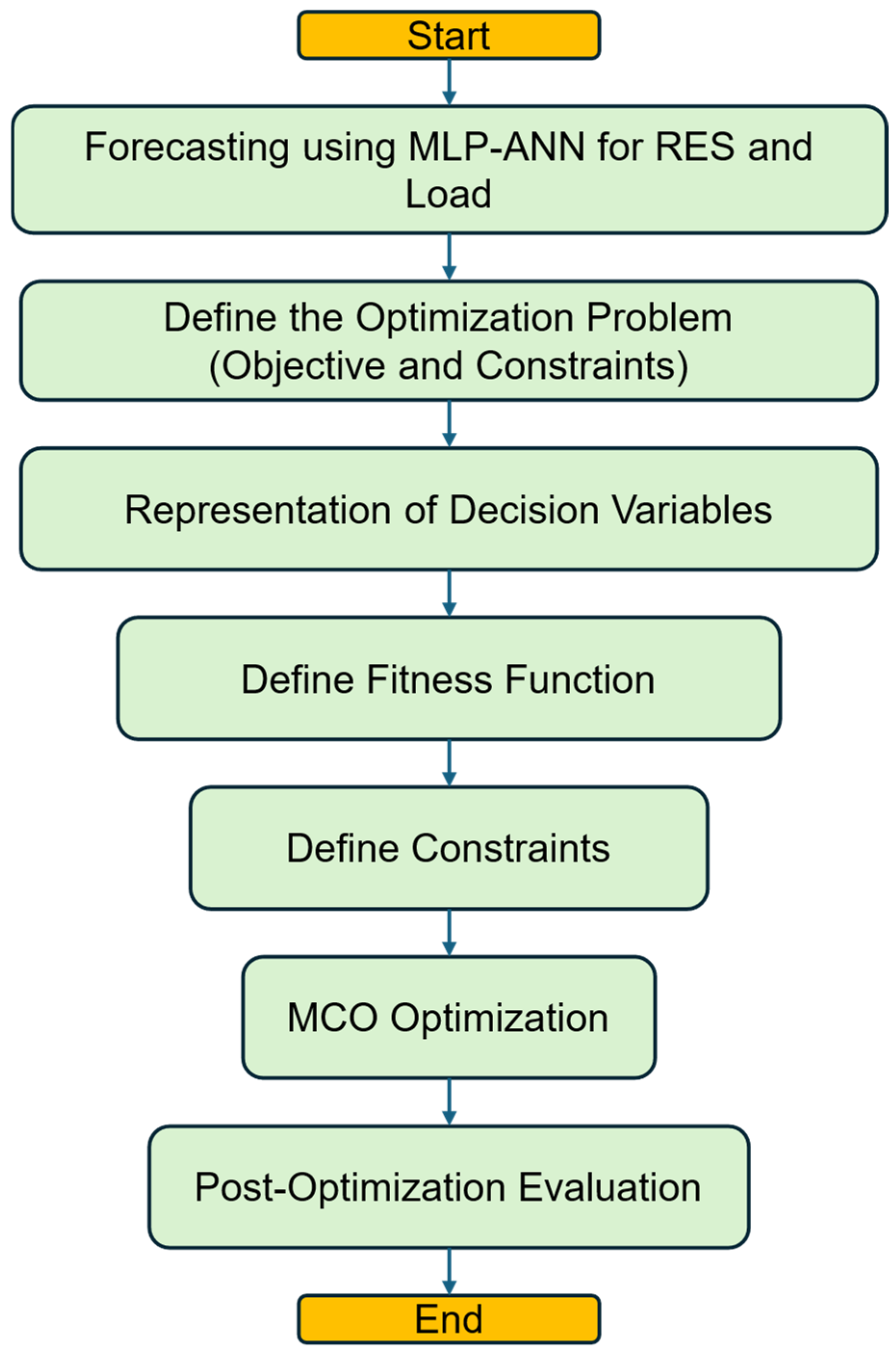 Start

Forecasting using MLP-ANN for RES and Load

Define the Optimization Problem (Objective and Constraints)

Representation of Decision Variables

Define Fitness Function

Define Constraints

MCO Optimization

Post-Optimization Evaluation

End